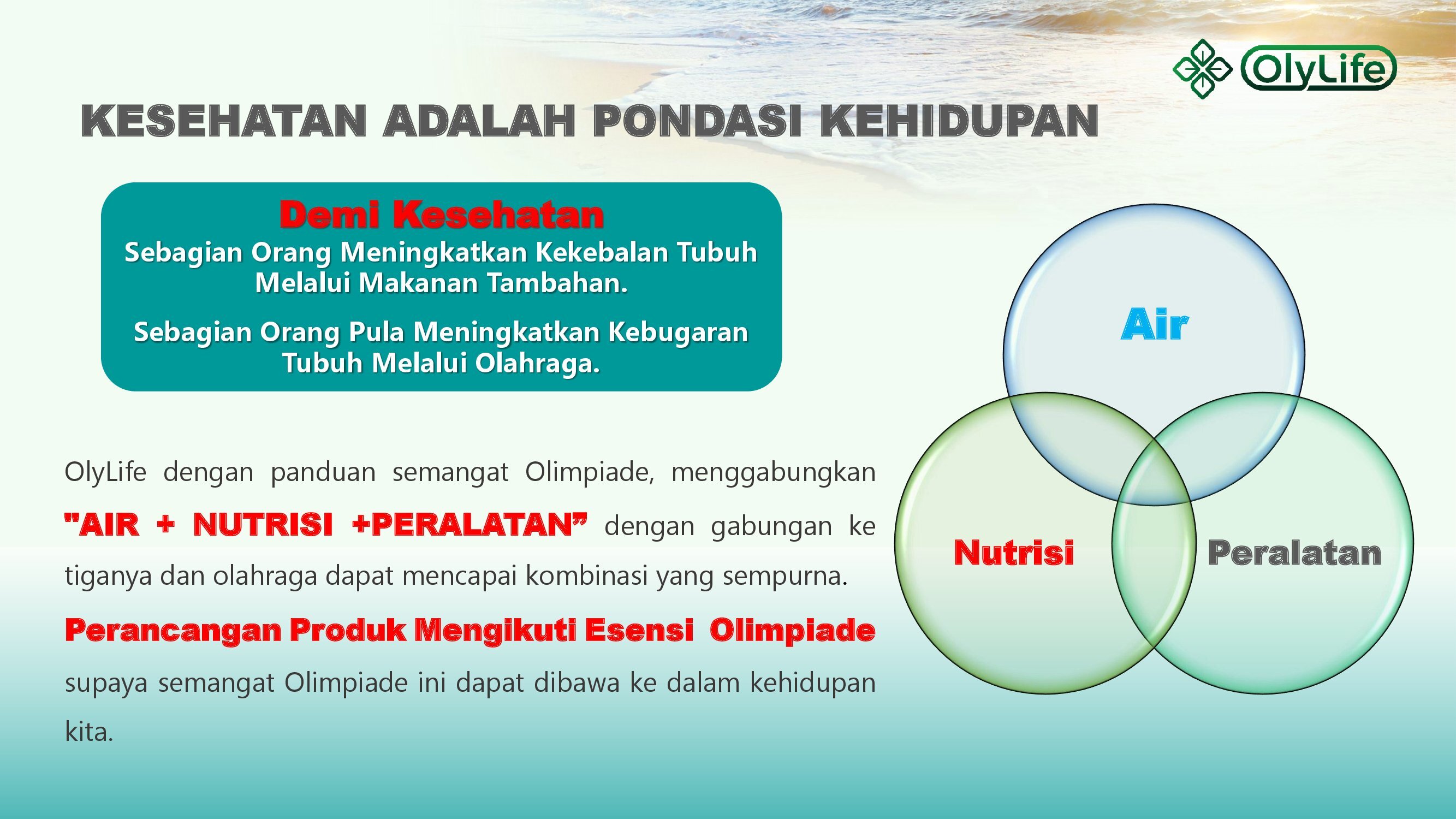 OlyLife

KESEHATAN ADALAH PONDASI KEHIDUPAN

Demi Kesehatan

Sebagian Orang Meningkatkan Kekebalan Tubuh Melalui Makanan Tambahan.

Sebagian Orang Pula Meningkatkan Kebugaran Tubuh Melalui Olahraga.

OlyLife dengan panduan semangat Olimpiade, menggabungkan "AIR + NUTRISI +PERALATAN" dengan gabungan ke tiganya dan olahraga dapat mencapai kombinasi yang sempurna.

Perancangan Produk Mengikuti Esensi Olimpiade supaya semangat Olimpiade ini dapat dibawa ke dalam kehidupan kita.

Air

Nutrisi

Peralatan